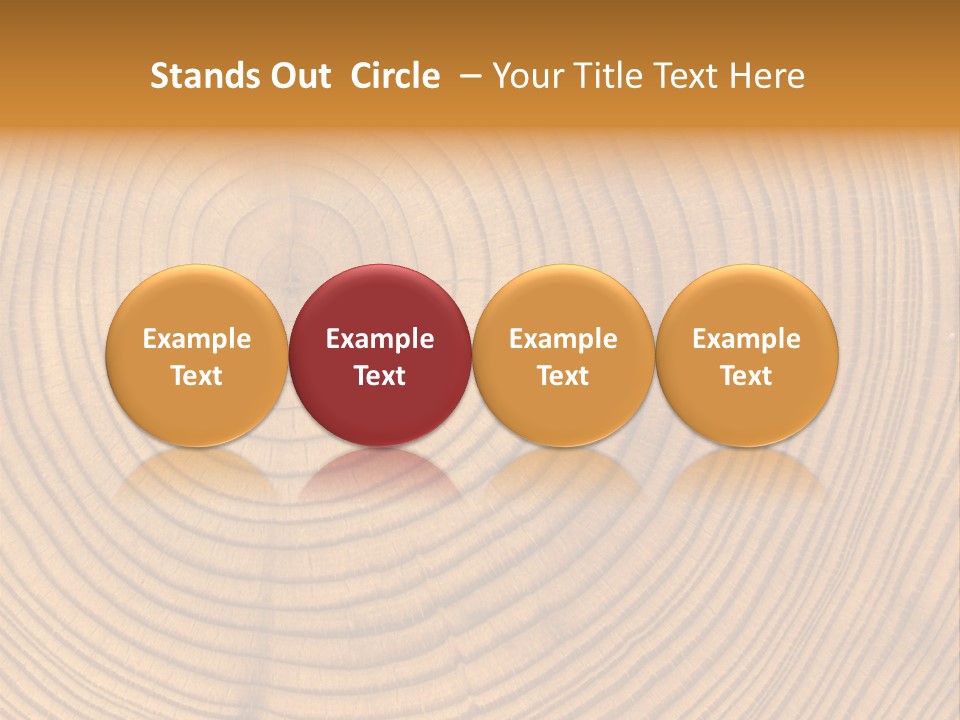 Stands Out Circle – Your Title Text Here

Example Text

Example Text

Example Text

Example Text